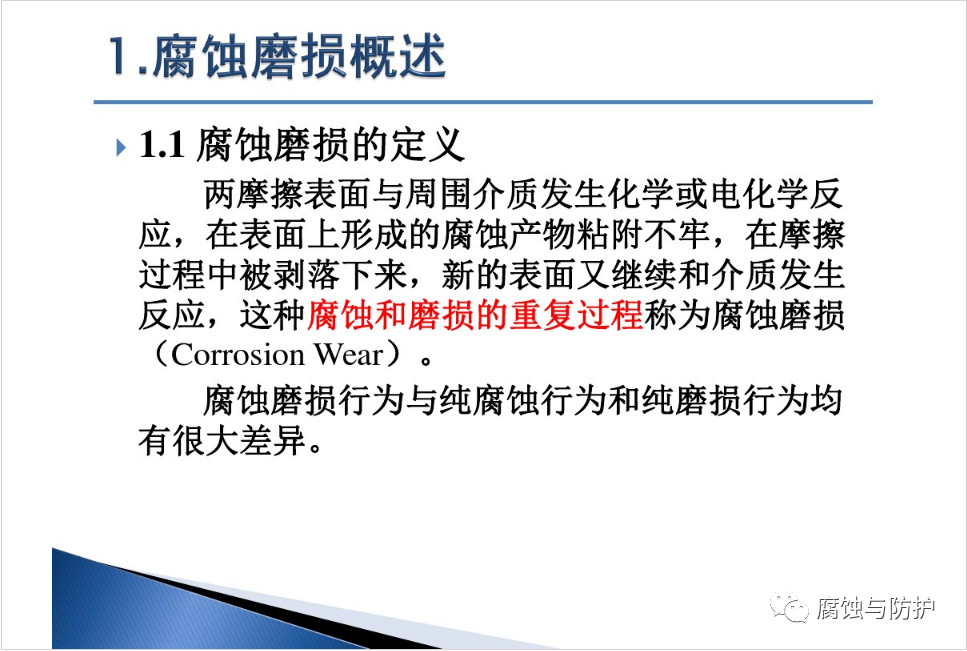 1.腐蚀磨损概述

1.1 腐蚀磨损的定义

两摩擦表面与周围介质发生化学或电化学反应，在表面上形成的腐蚀产物粘附不牢，在摩擦过程中被剥落下来，新的表面又继续和介质发生反应，这种腐蚀和磨损的重复过程称为腐蚀磨损（Corrosion Wear）。

腐蚀磨损行为与纯腐蚀行为和纯磨损行为均有很大差异。

腐蚀与防护